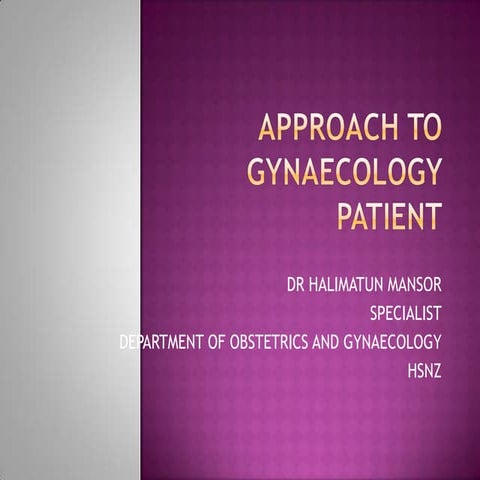 APPROACH TO GYNAECOLOGY PATIENT

DR HALIMATUN MANSOR
SPECIALIST
DEPARTMENT OF OBSTETRICS AND GYNAECOLOGY
HSNZ